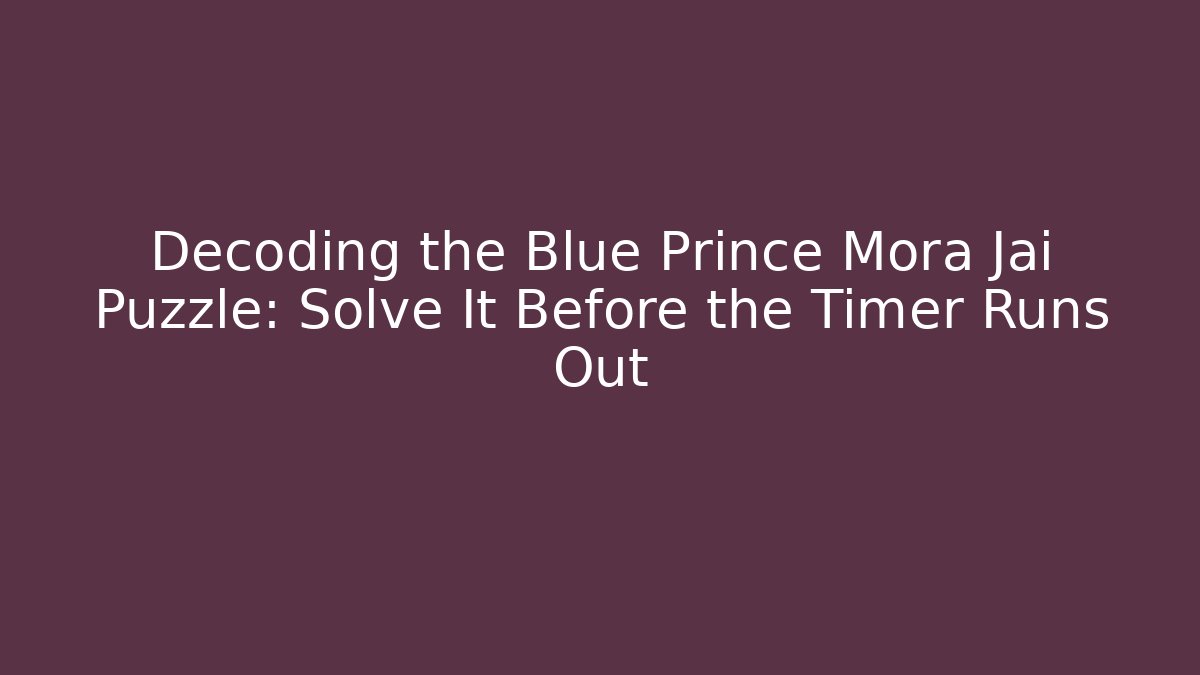 Decoding the Blue Prince Mora Jai Puzzle: Solve It Before the Timer Runs Out